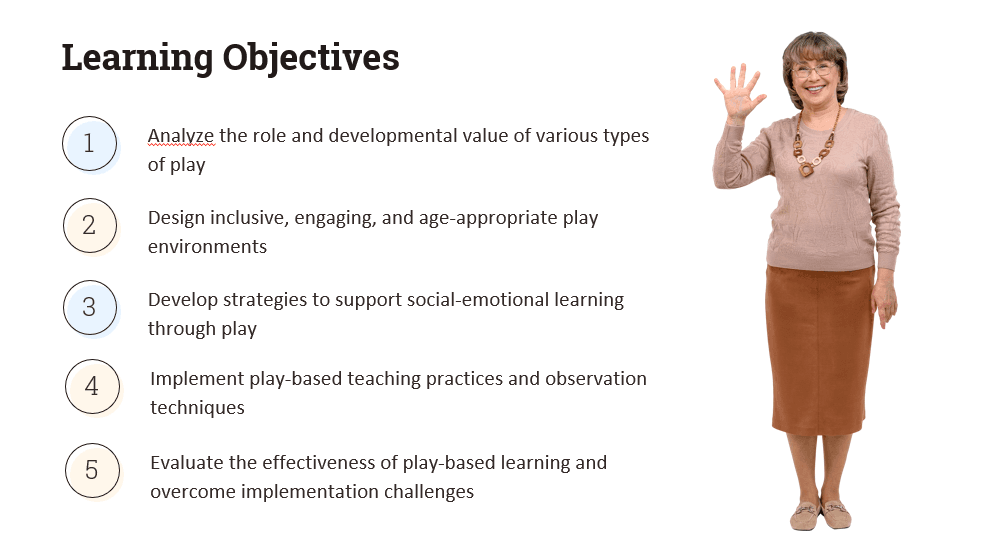 Learning Objectives

1

Analyze the role and developmental value of various types of play

2

Design inclusive, engaging, and age-appropriate play environments

3

Develop strategies to support social-emotional learning through play

4

Implement play-based teaching practices and observation techniques

5

Evaluate the effectiveness of play-based learning and overcome implementation challenges